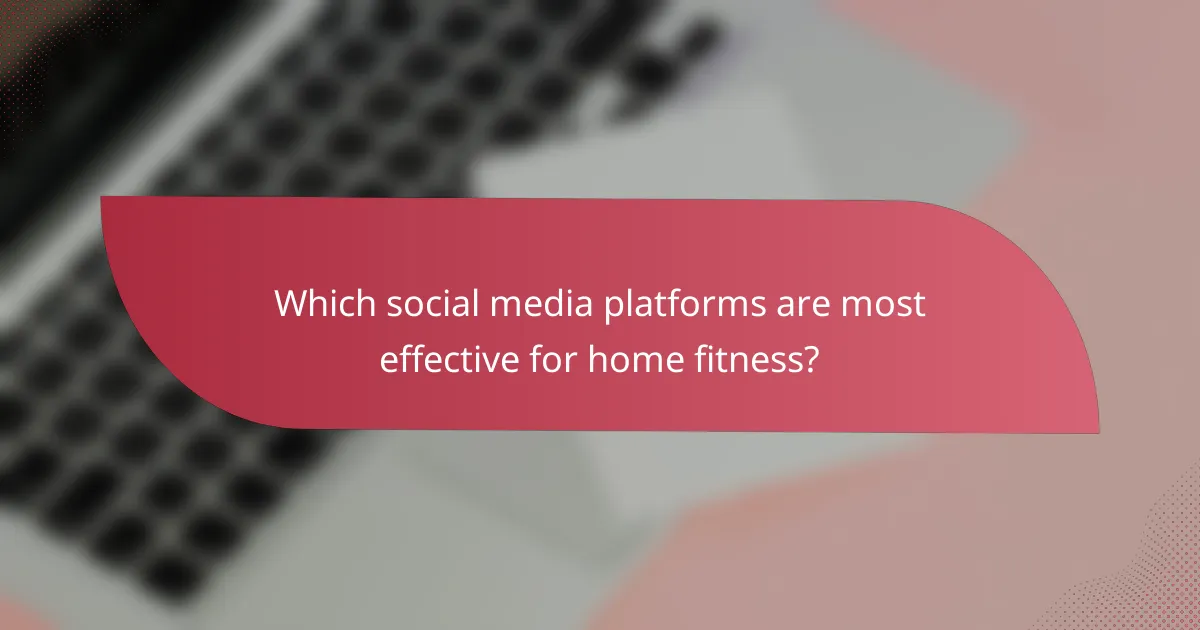 Which social media platforms are most effective for home fitness?